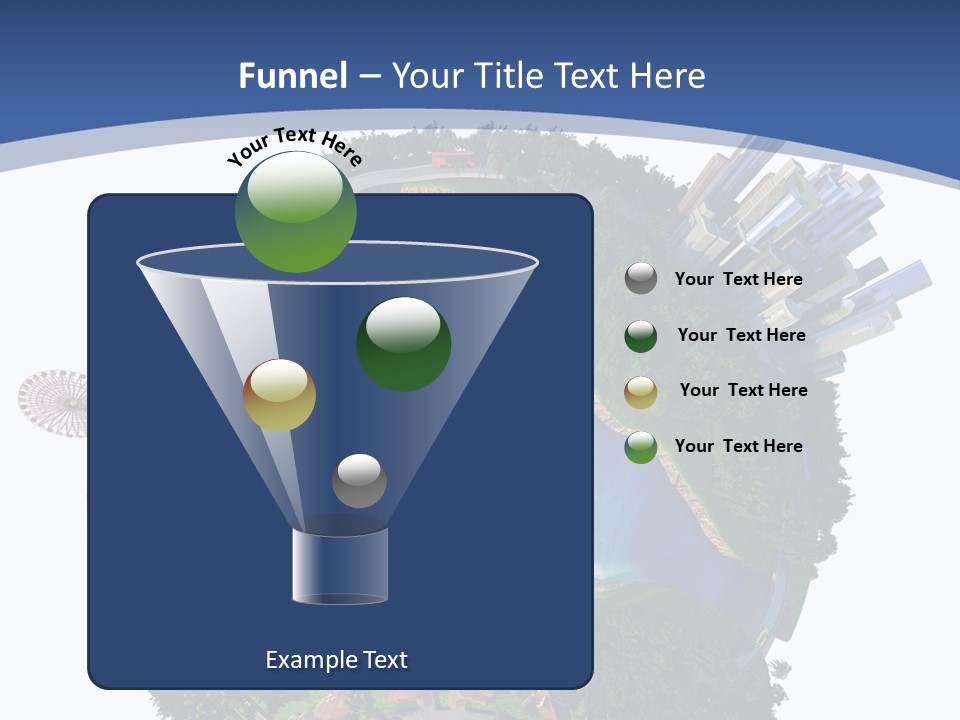 Funnel – Your Title Text Here

Your Text Here

Your Text Here

Your Text Here

Your Text Here

Your Text Here

Example Text